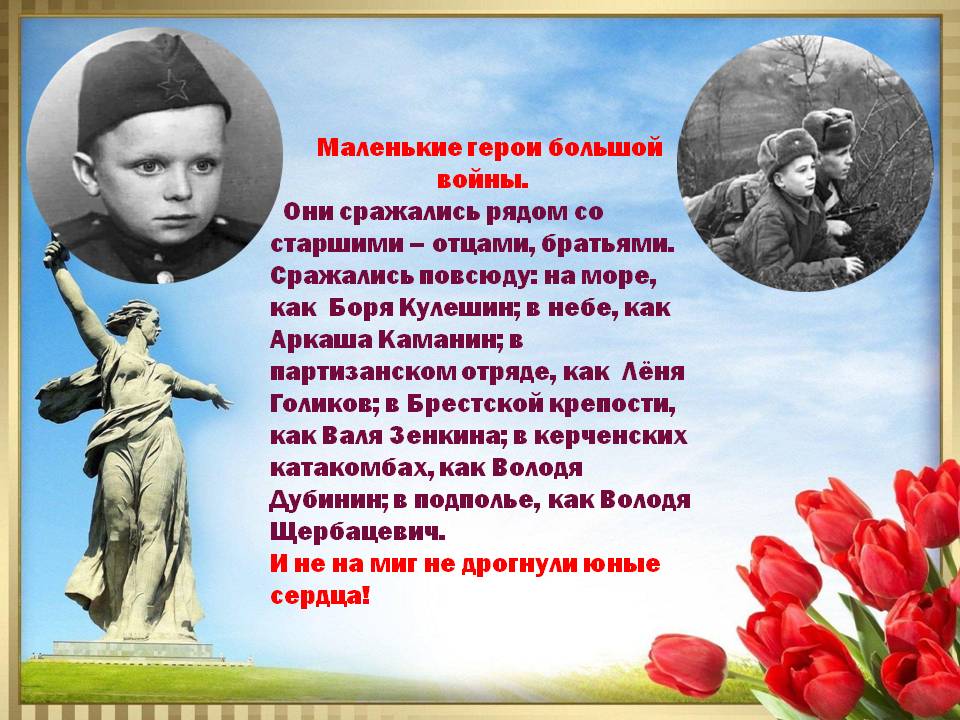 Маленькие герои большой войны.

Они сражались рядом со старшими – отцами, братьями. Сражались повсюду: на море, как Боря Кулешин; в небе, как Аркаша Каманин; в партизанском отряде, как Лёня Голиков; в Брестской крепости, как Валя Зенкина; в керченских катакомбах, как Володя Дубинин; в подполье, как Володя Щербацевич.

И не на миг не дрогнули юные сердца!